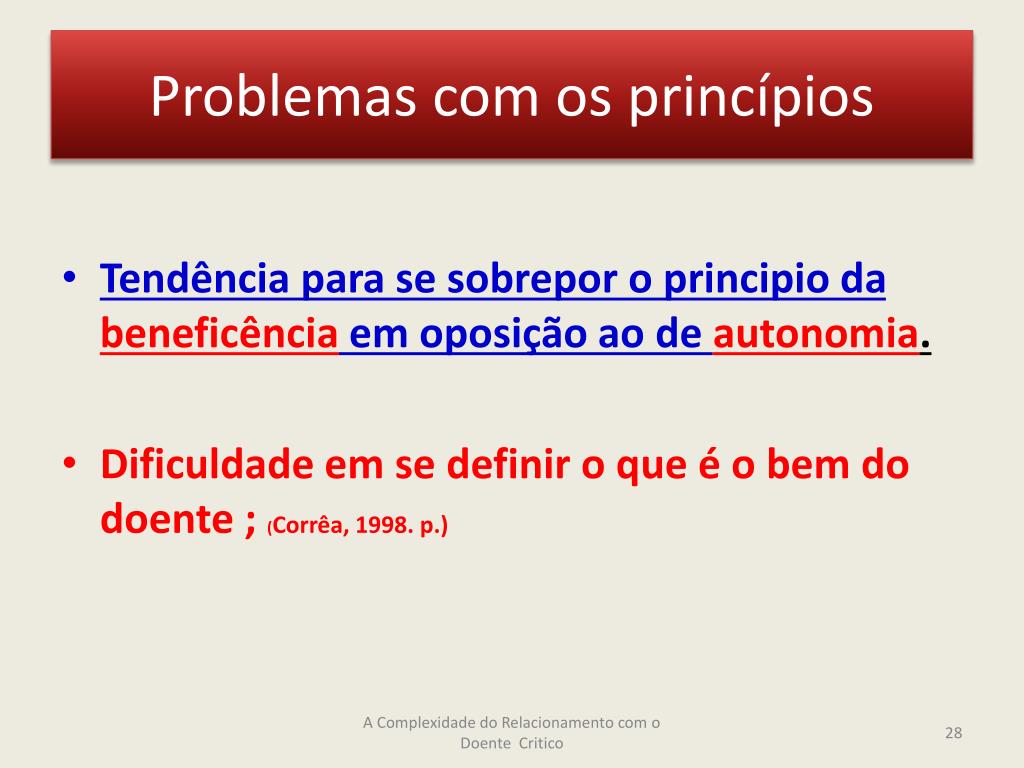 Problemas com os princípios

• Tendência para se sobrepor o principio da beneficência em oposição ao de autonomia.

• Dificuldade em se definir o que é o bem do doente ; (Corrêa, 1998. p.)

A Complexidade do Relacionamento com o Doente Critico

28